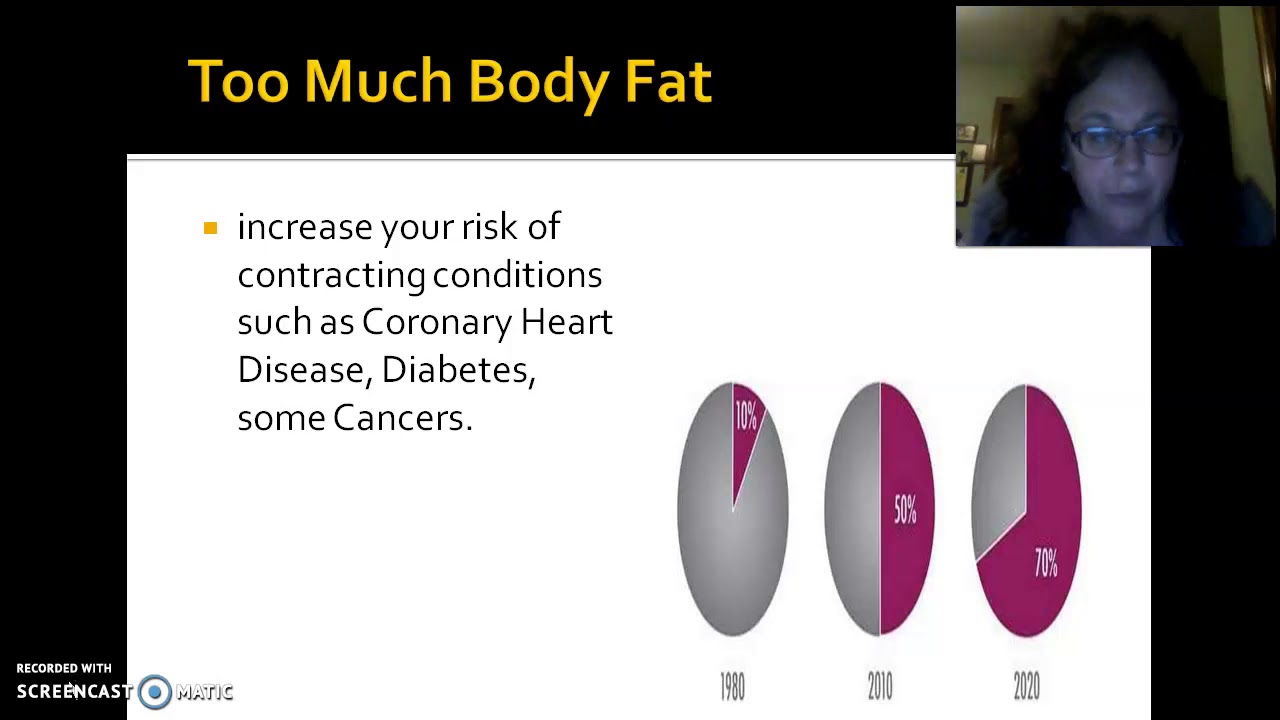 Too Much Body Fat

increase your risk of contracting conditions such as Coronary Heart Disease, Diabetes, some Cancers.

10%
50%
70%

1980
2010
2020

RECORDED WITH
SCREENCAST MATIC